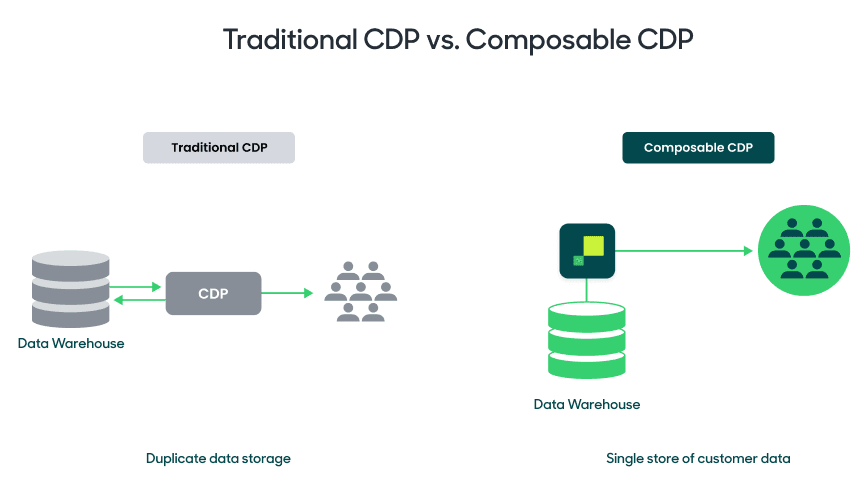 Traditional CDP vs. Composable CDP

Traditional CDP

CDP

Data Warehouse

Duplicate data storage

Composable CDP

Data Warehouse

Single store of customer data